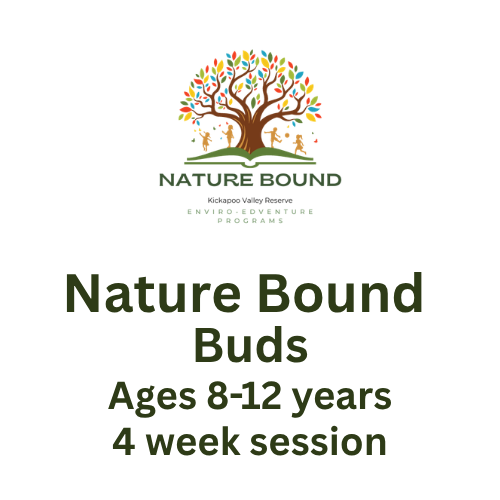 NATURE BOUND
Kickapoo Valley Reserve
ENVIRO-EDVENTURE PROGRAMS

Nature Bound Buds
Ages 8-12 years
4 week session